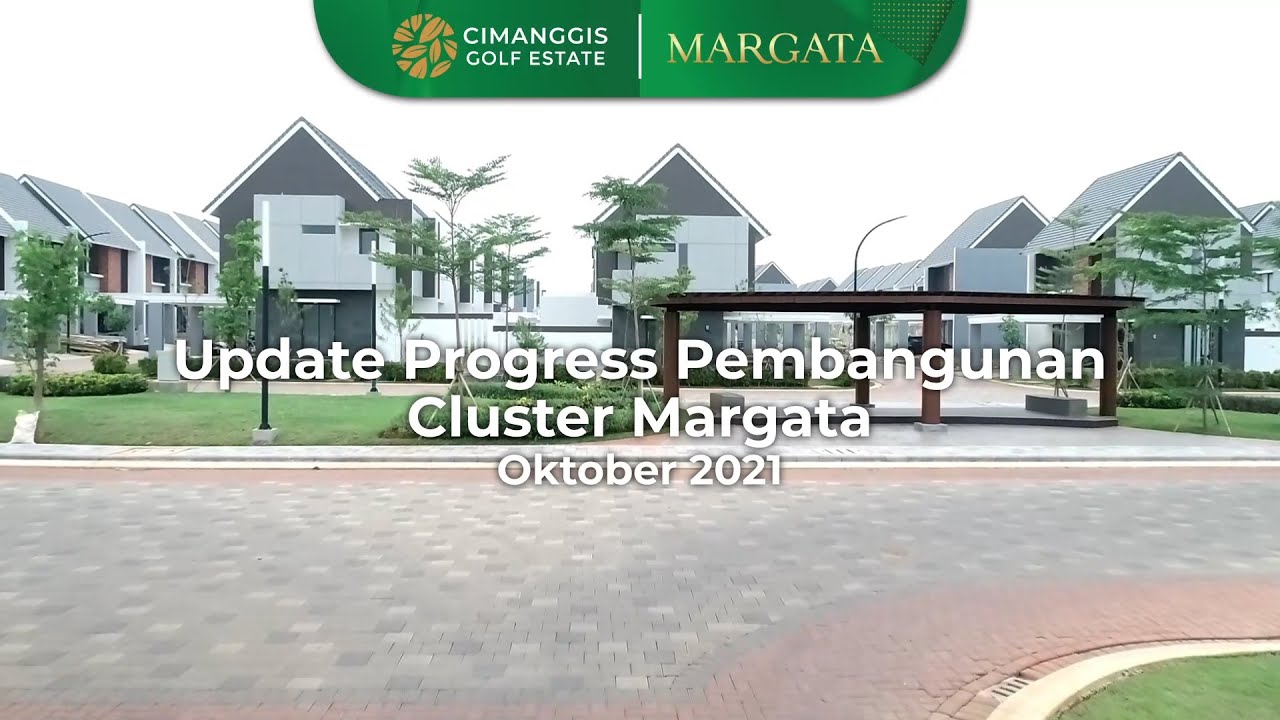 CIMANGGIS GOLF ESTATE

MARGATA

Update Progress Pembangunan Cluster Margata

Oktober 2021